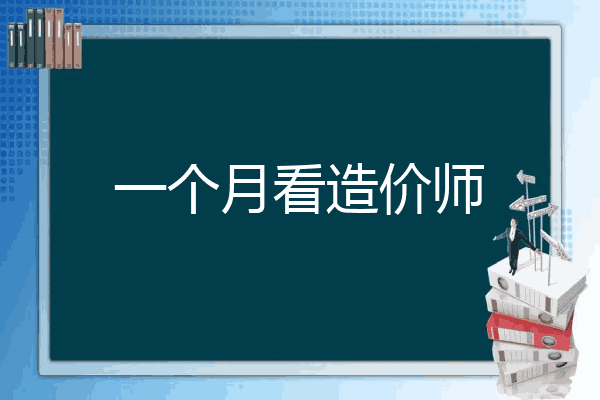 一个月看造价师